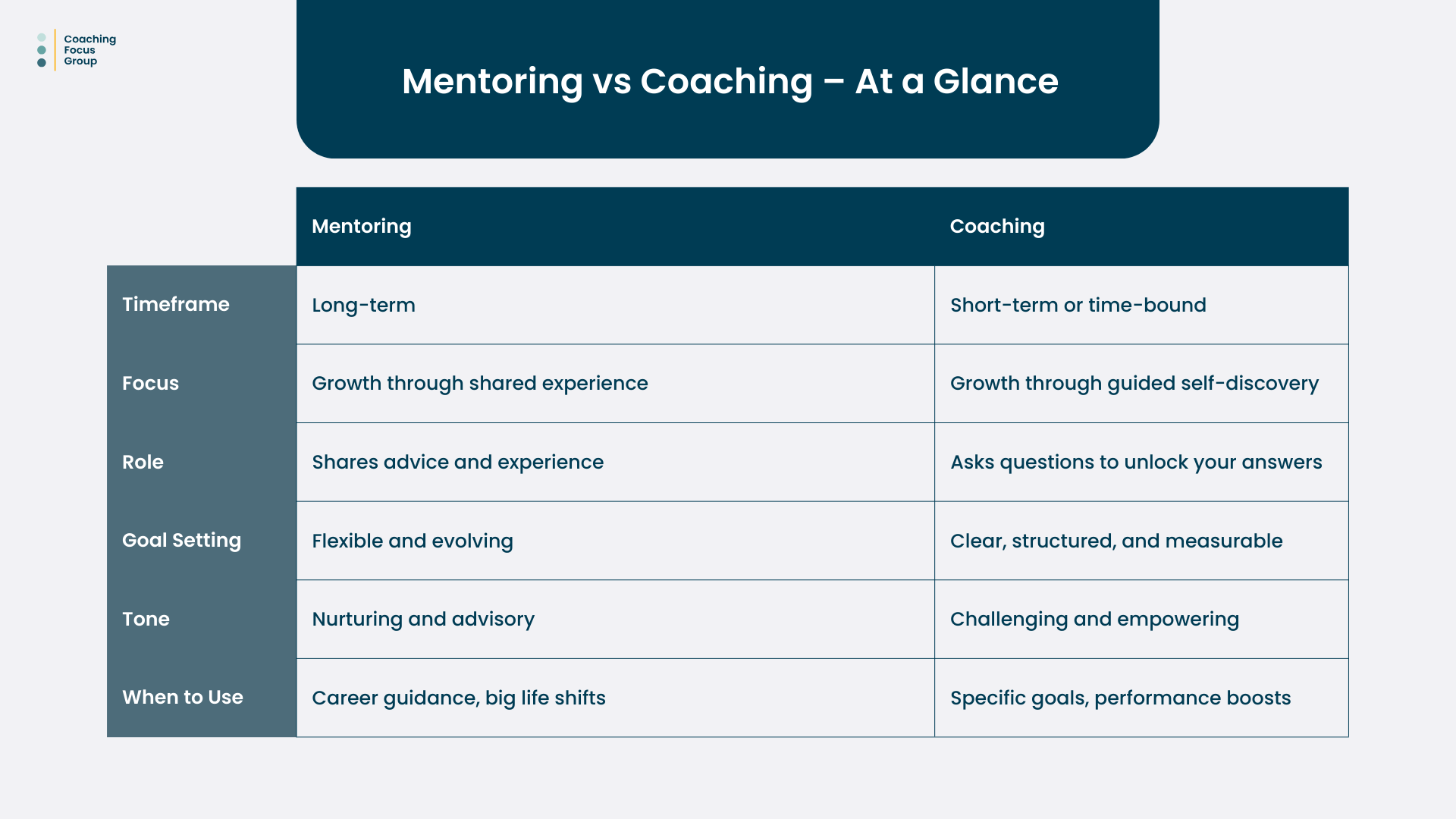 Coaching
Focus
Group

Mentoring vs Coaching – At a Glance

| | Mentoring | Coaching |
|---|---|---|
| Timeframe | Long-term | Short-term or time-bound |
| Focus | Growth through shared experience | Growth through guided self-discovery |
| Role | Shares advice and experience | Asks questions to unlock your answers |
| Goal Setting | Flexible and evolving | Clear, structured, and measurable |
| Tone | Nurturing and advisory | Challenging and empowering |
| When to Use | Career guidance, big life shifts | Specific goals, performance boosts |